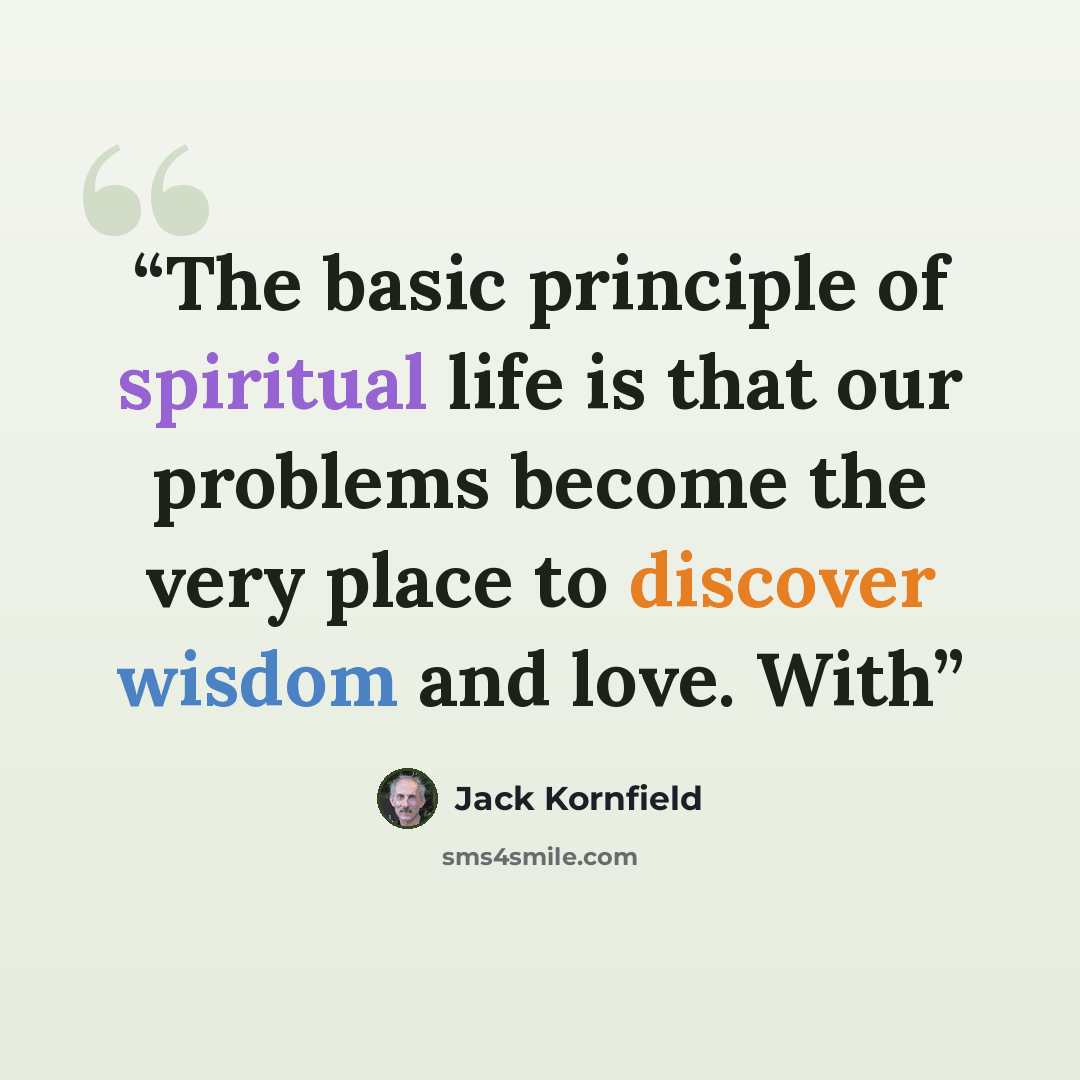 "The basic principle of spiritual life is that our problems become the very place to discover wisdom and love. With"

Jack Kornfield

sms4smile.com